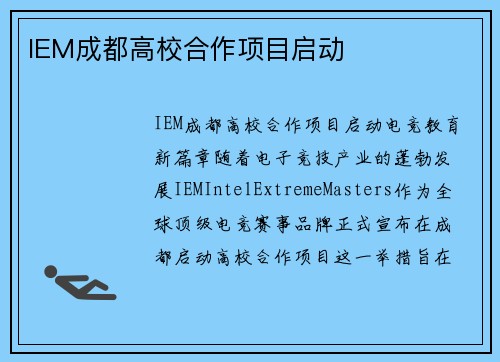 IEM成都高校合作项目启动

IEM成都高校合作项目启动电竞教育新篇章随着电子竞技产业的蓬勃发展IEMIntelExtremeMasters作为全球顶级电竞赛事品牌正式宣布在成都启动高校合作项目这一举措旨在